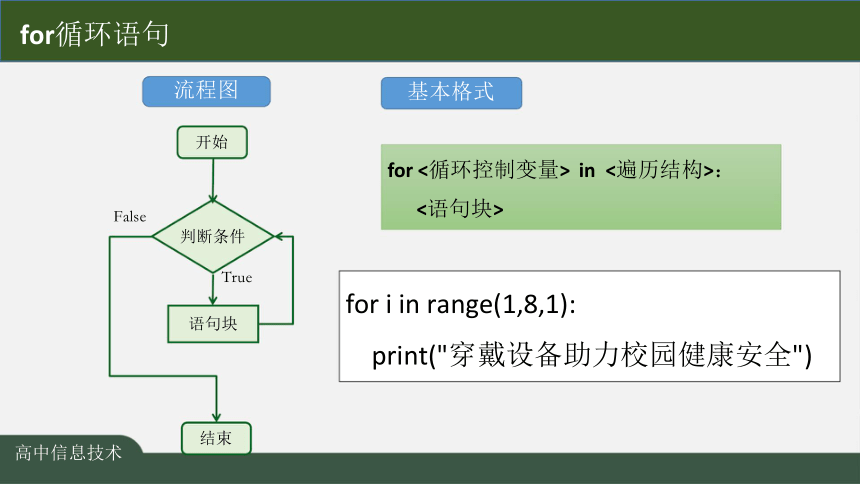 for循环语句

流程图

开始

False

判断条件

True

语句块

结束

基本格式

for <循环控制变量> in <遍历结构>:
<语句块>

for i in range(1,8,1):
print("穿戴设备助力校园健康安全")

高中信息技术